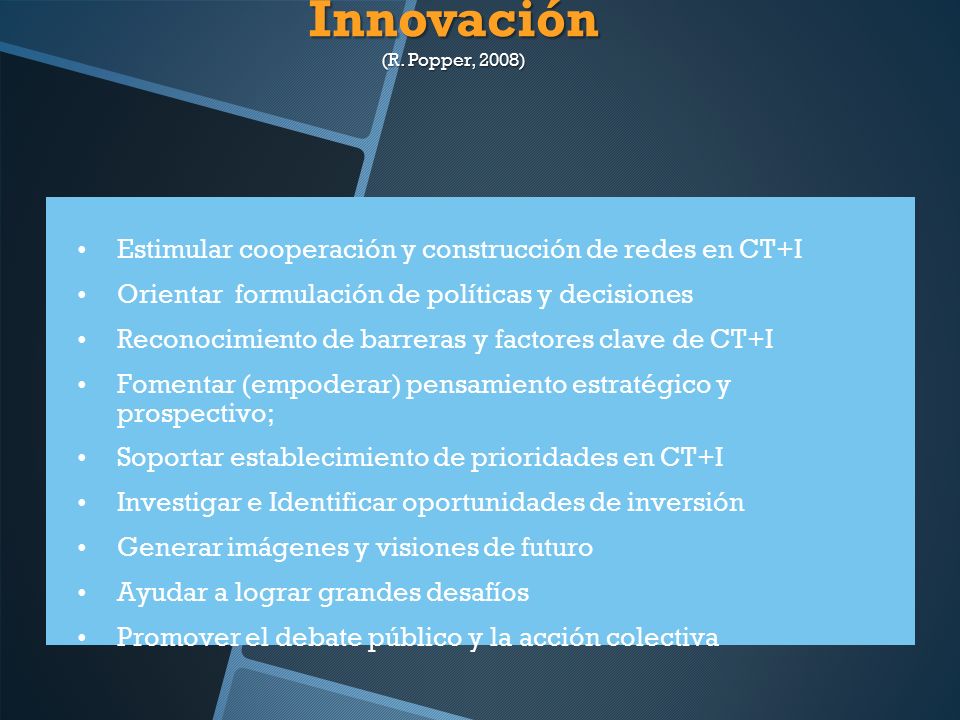 Innovación
(R. Popper, 2008)

• Estimular cooperación y construcción de redes en CT+I
• Orientar formulación de políticas y decisiones
• Reconocimiento de barreras y factores clave de CT+I
• Fomentar (empoderar) pensamiento estratégico y prospectivo;
• Soportar establecimiento de prioridades en CT+I
• Investigar e Identificar oportunidades de inversión
• Generar imágenes y visiones de futuro
• Ayudar a lograr grandes desafíos
• Promover el debate público y la acción colectiva